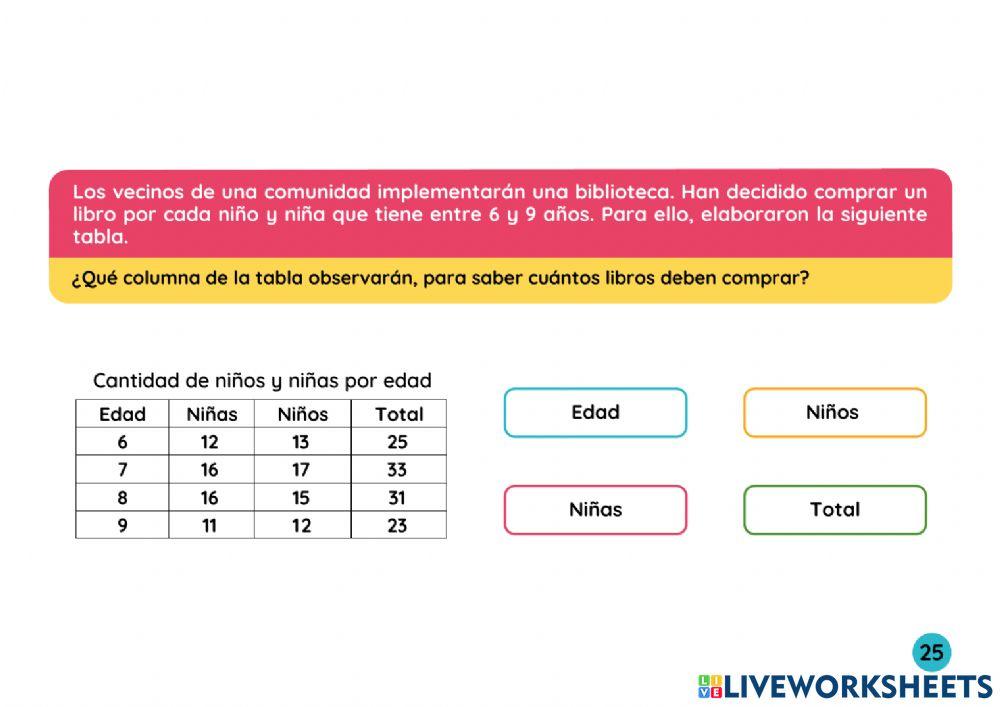 Los vecinos de una comunidad implementarán una biblioteca. Han decidido comprar un libro por cada niño y niña que tiene entre 6 y 9 años. Para ello, elaboraron la siguiente tabla.

¿Qué columna de la tabla observarán, para saber cuántos libros deben comprar?

Cantidad de niños y niñas por edad

| Edad | Niñas | Niños | Total |
|---|---|---|---|
| 6 | 12 | 13 | 25 |
| 7 | 16 | 17 | 33 |
| 8 | 16 | 15 | 31 |
| 9 | 11 | 12 | 23 |

Edad

Niños

Niñas

Total

25

LIVEWORKSHEETS